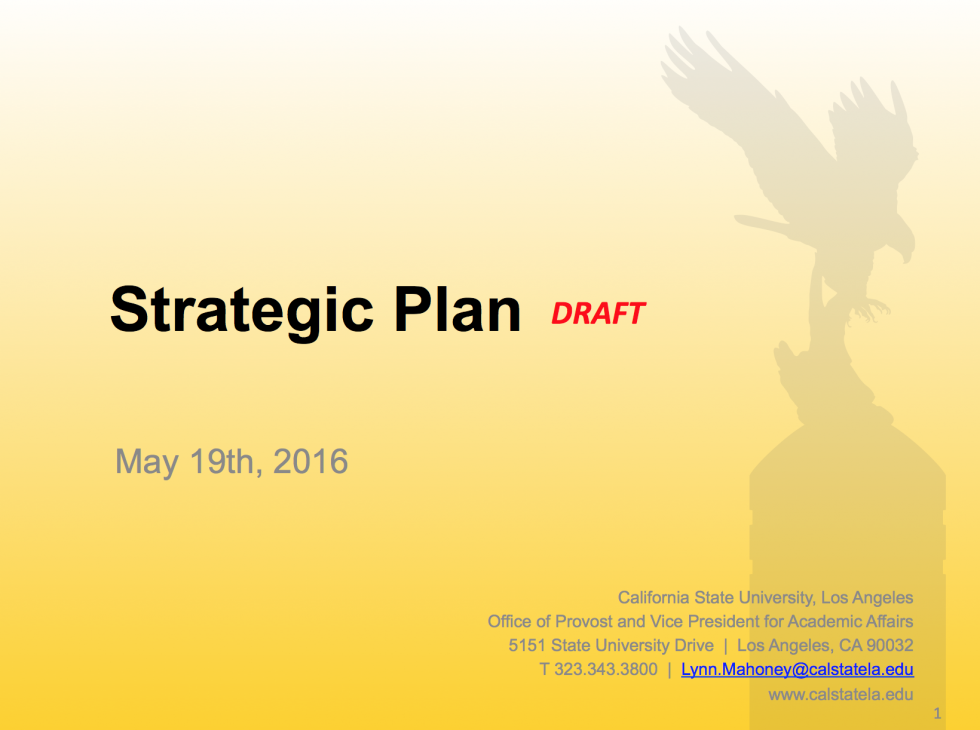 Strategic Plan DRAFT

May 19th, 2016

California State University, Los Angeles
Office of Provost and Vice President for Academic Affairs
5151 State University Drive | Los Angeles, CA 90032
T 323.343.3800 | Lynn.Mahoney@calstatela.edu
www.calstatela.edu

1